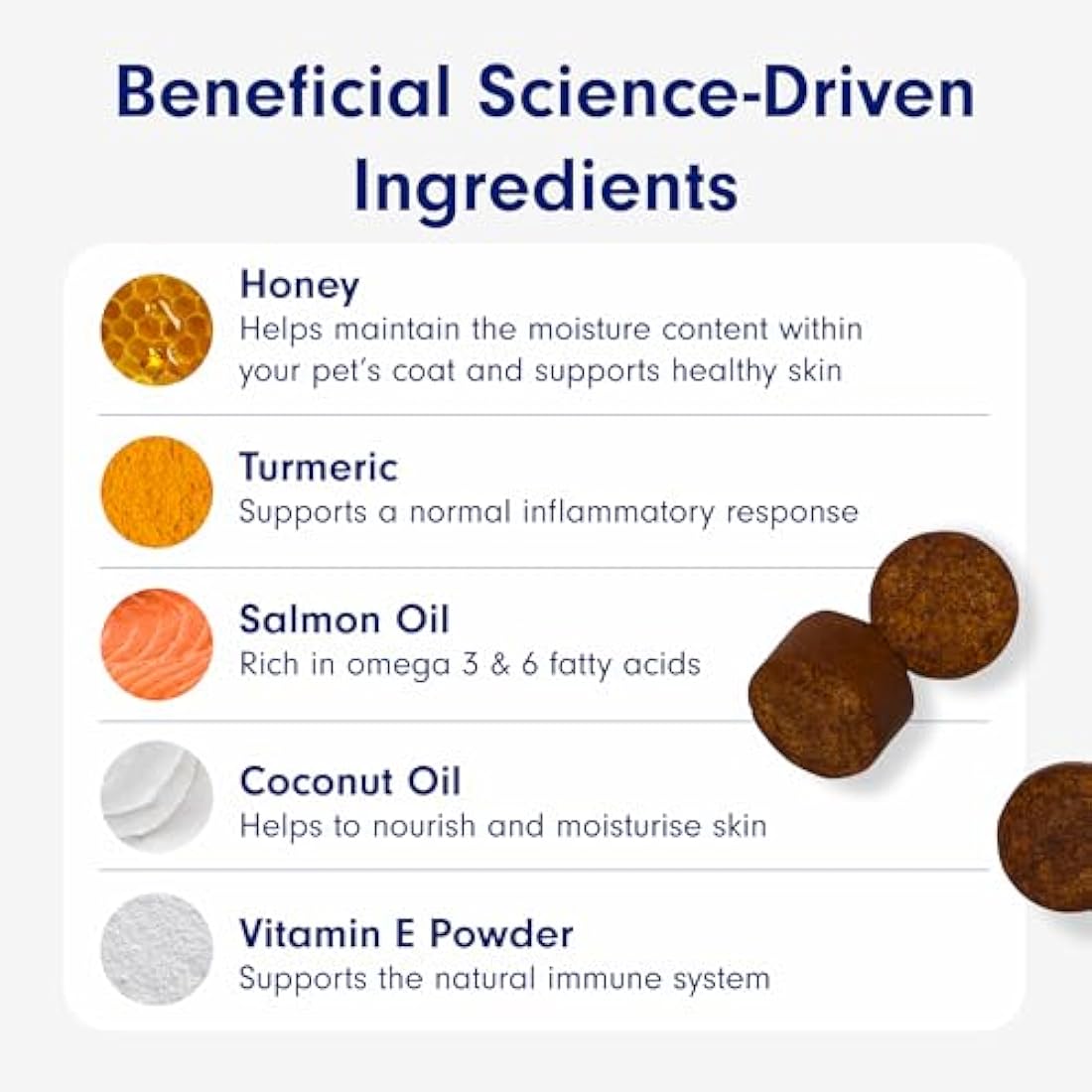 Beneficial Science-Driven Ingredients

Honey
Helps maintain the moisture content within your pet's coat and supports healthy skin

Turmeric
Supports a normal inflammatory response

Salmon Oil
Rich in omega 3 & 6 fatty acids

Coconut Oil
Helps to nourish and moisturise skin

Vitamin E Powder
Supports the natural immune system